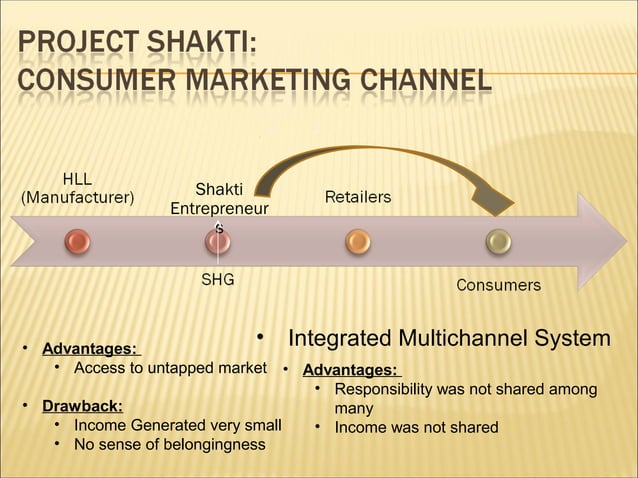 PROJECT SHAKTI:
CONSUMER MARKETING CHANNEL

HLL (Manufacturer)

Shakti Entrepreneurs

Retailers

SHG

Consumers

• Advantages:
  • Access to untapped market

• Drawback:
  • Income Generated very small
  • No sense of belongingness

• Integrated Multichannel System

• Advantages:
  • Responsibility was not shared among many
  • Income was not shared